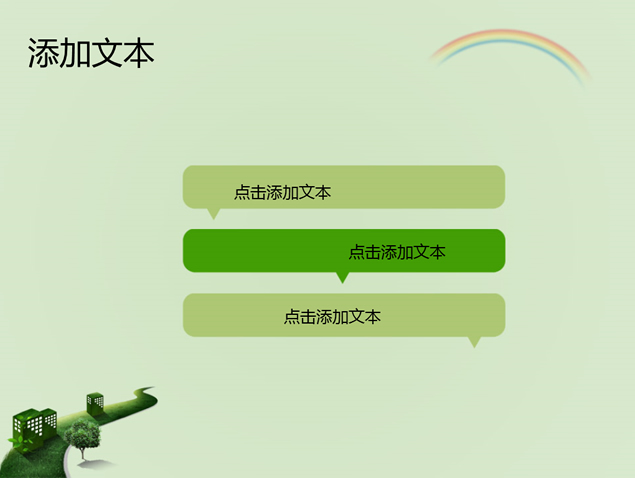 添加文本

点击添加文本

点击添加文本

点击添加文本